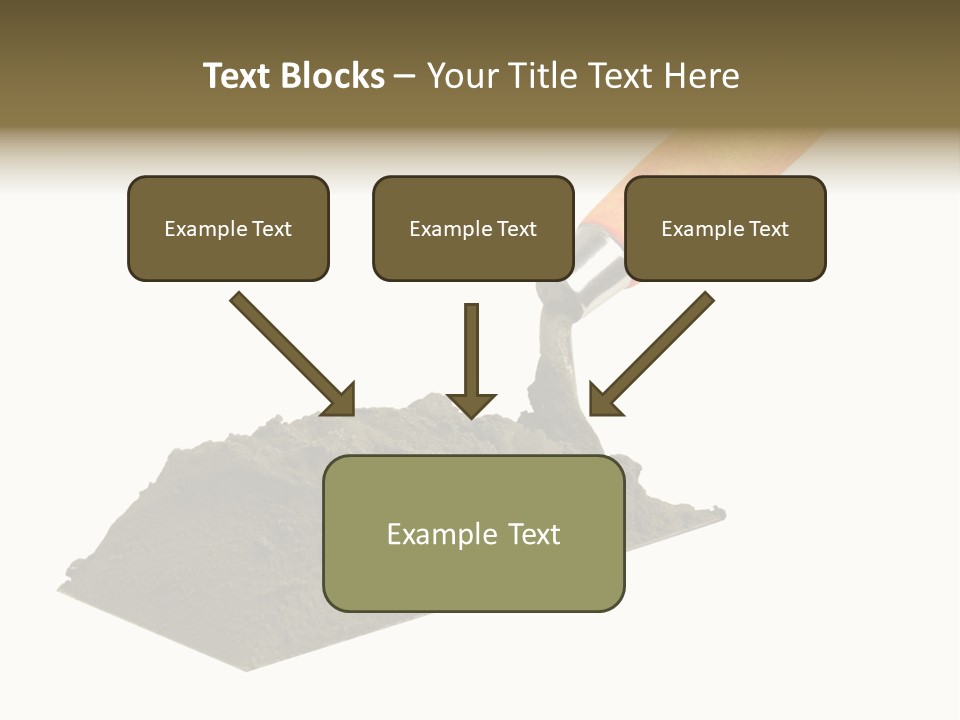 Text Blocks – Your Title Text Here

Example Text

Example Text

Example Text

Example Text